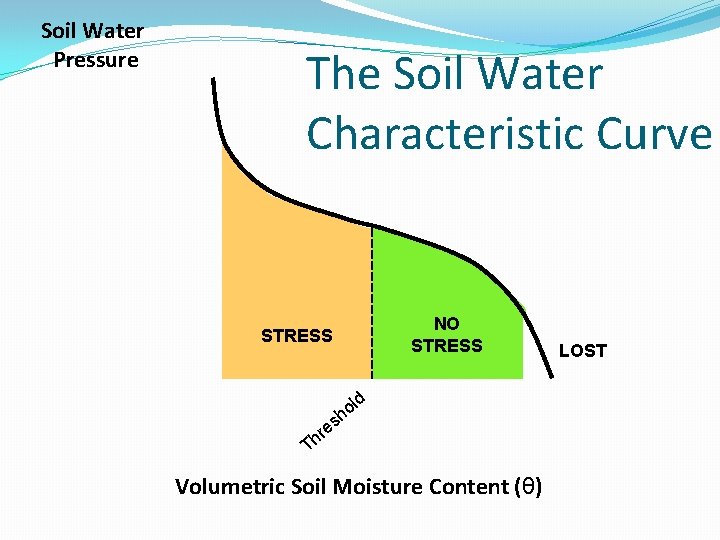 Soil Water Pressure

The Soil Water Characteristic Curve

STRESS

NO STRESS

LOST

Threshold

Volumetric Soil Moisture Content ($\theta$)